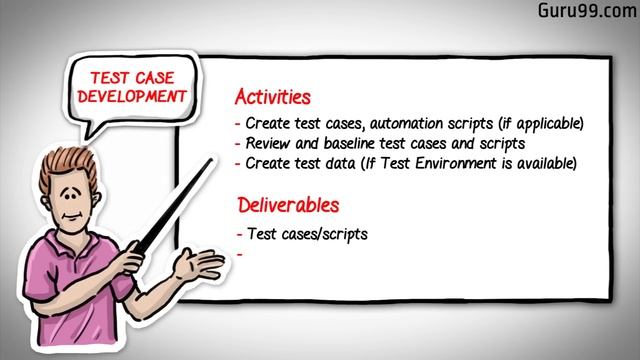 Guru99.com

TEST CASE DEVELOPMENT

Activities
- Create test cases, automation scripts (if applicable)
- Review and baseline test cases and scripts
- Create test data (If Test Environment is available)

Deliverables
- Test cases/scripts
-